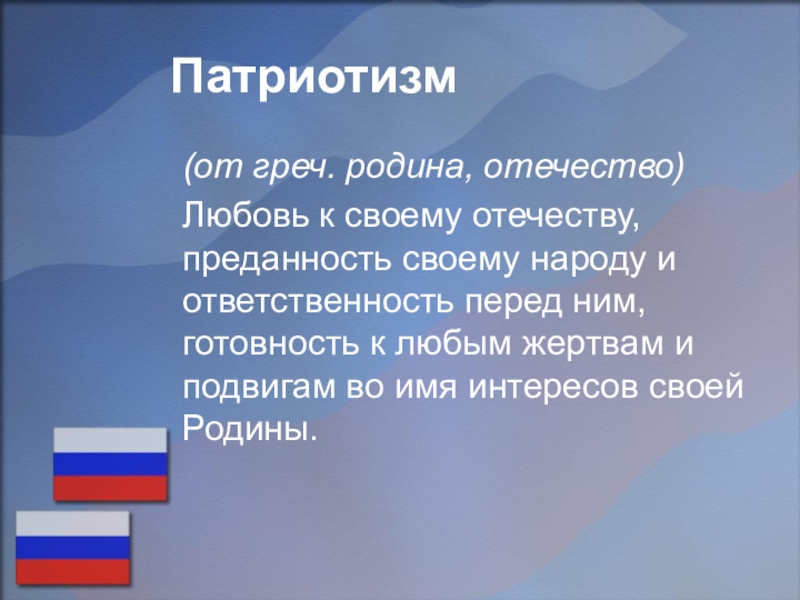 Патриотизм

(от греч. родина, отечество)

Любовь к своему отечеству, преданность своему народу и ответственность перед ним, готовность к любым жертвам и подвигам во имя интересов своей Родины.